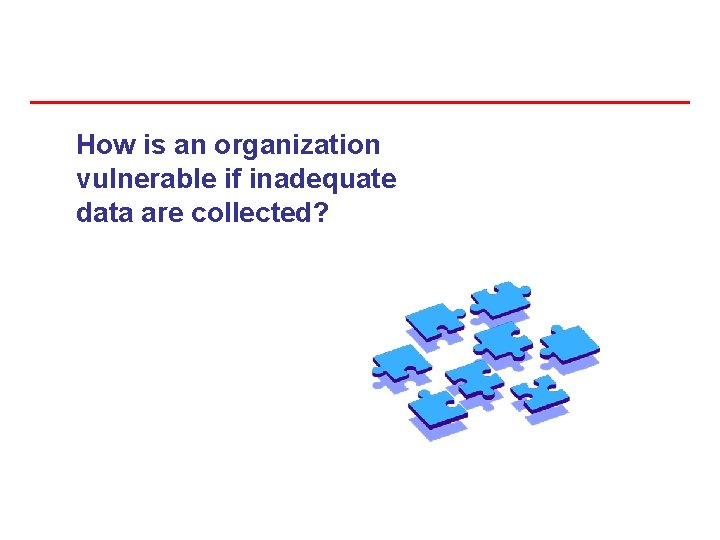 How is an organization vulnerable if inadequate data are collected?